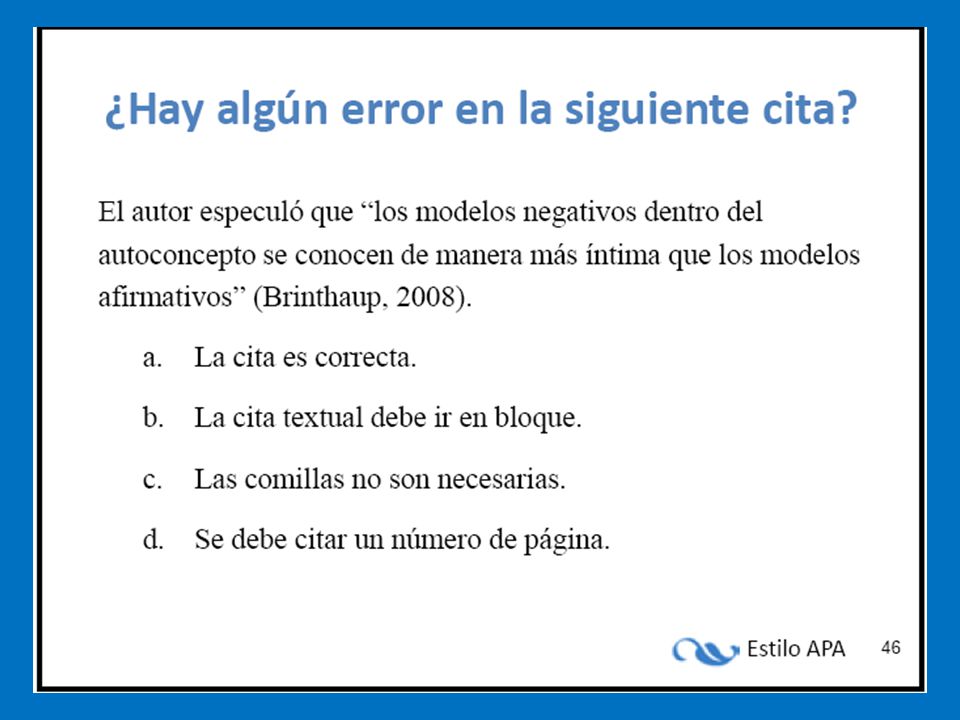 ¿Hay algún error en la siguiente cita?

El autor especuló que “los modelos negativos dentro del autoconcepto se conocen de manera más íntima que los modelos afirmativos” (Brinthaup, 2008).

a. La cita es correcta.

b. La cita textual debe ir en bloque.

c. Las comillas no son necesarias.

d. Se debe citar un número de página.

Estilo APA

46